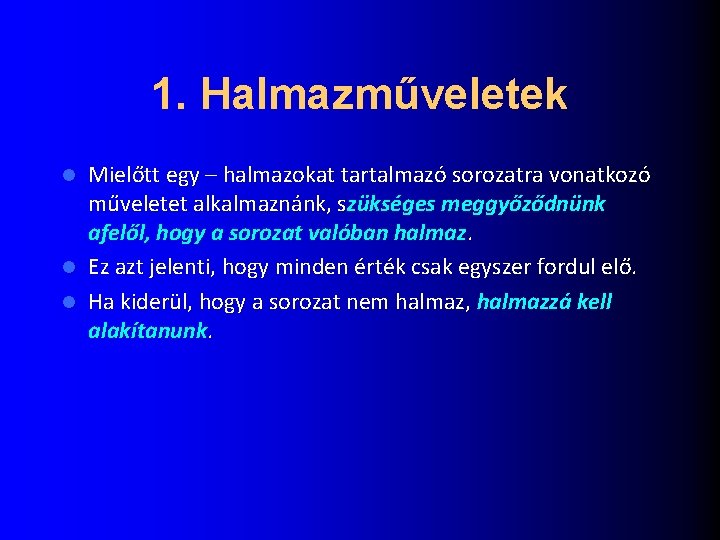 1. Halmazműveletek

Mielőtt egy – halmazokat tartalmazó sorozatra vonatkozó műveletet alkalmaznánk, szükséges meggyőződnünk afelől, hogy a sorozat valóban halmaz.

Ez azt jelenti, hogy minden érték csak egyszer fordul elő.

Ha kiderül, hogy a sorozat nem halmaz, halmazzá kell alakítanunk.